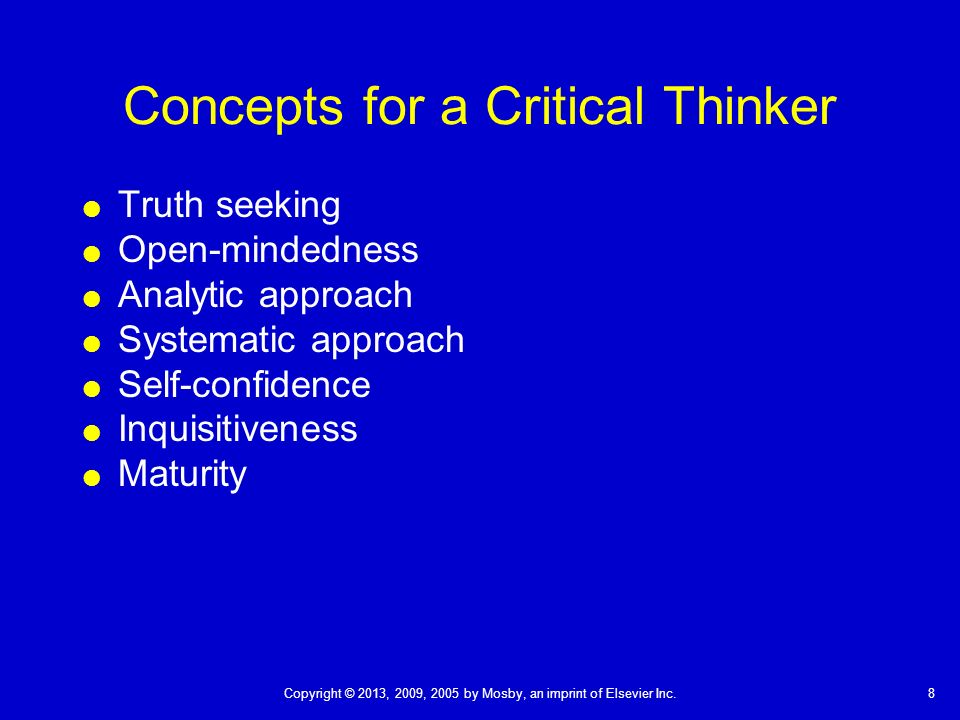 Concepts for a Critical Thinker

- Truth seeking
- Open-mindedness
- Analytic approach
- Systematic approach
- Self-confidence
- Inquisitiveness
- Maturity

Copyright © 2013, 2009, 2005 by Mosby, an imprint of Elsevier Inc.

8